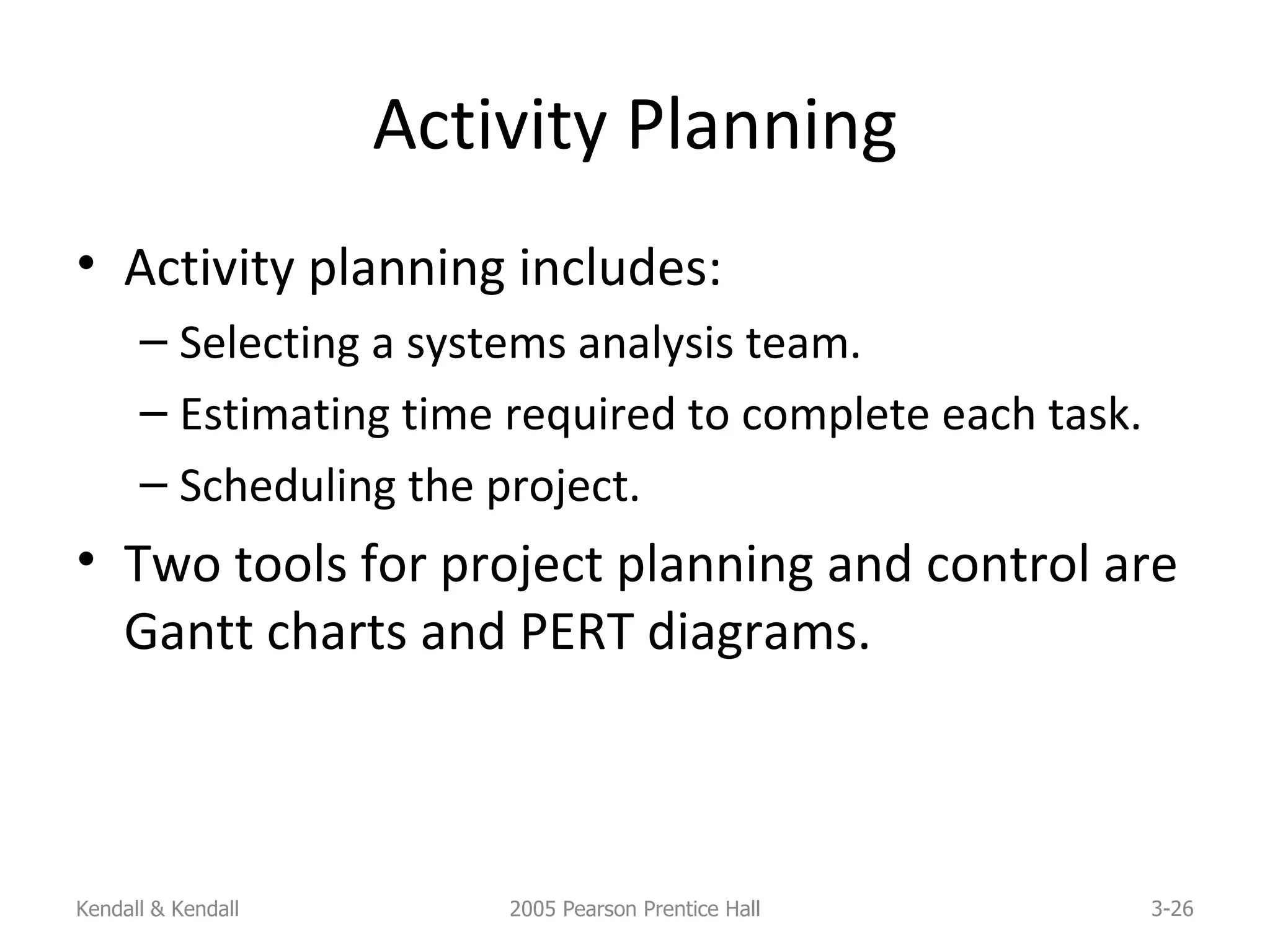 Activity Planning

• Activity planning includes:
– Selecting a systems analysis team.
– Estimating time required to complete each task.
– Scheduling the project.

• Two tools for project planning and control are Gantt charts and PERT diagrams.

Kendall & Kendall

2005 Pearson Prentice Hall

3-26